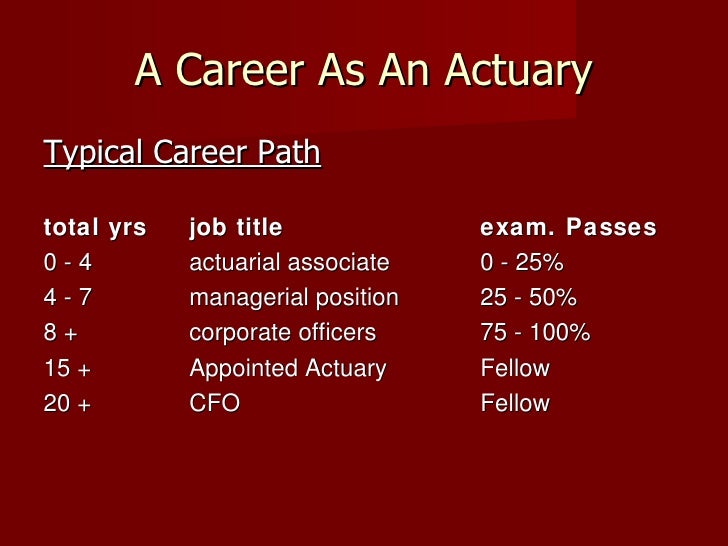 A Career As An Actuary

Typical Career Path

| total yrs | job title | exam. Passes |
|---|---|---|
| 0 - 4 | actuarial associate | 0 - 25% |
| 4 - 7 | managerial position | 25 - 50% |
| 8 + | corporate officers | 75 - 100% |
| 15 + | Appointed Actuary | Fellow |
| 20 + | CFO | Fellow |